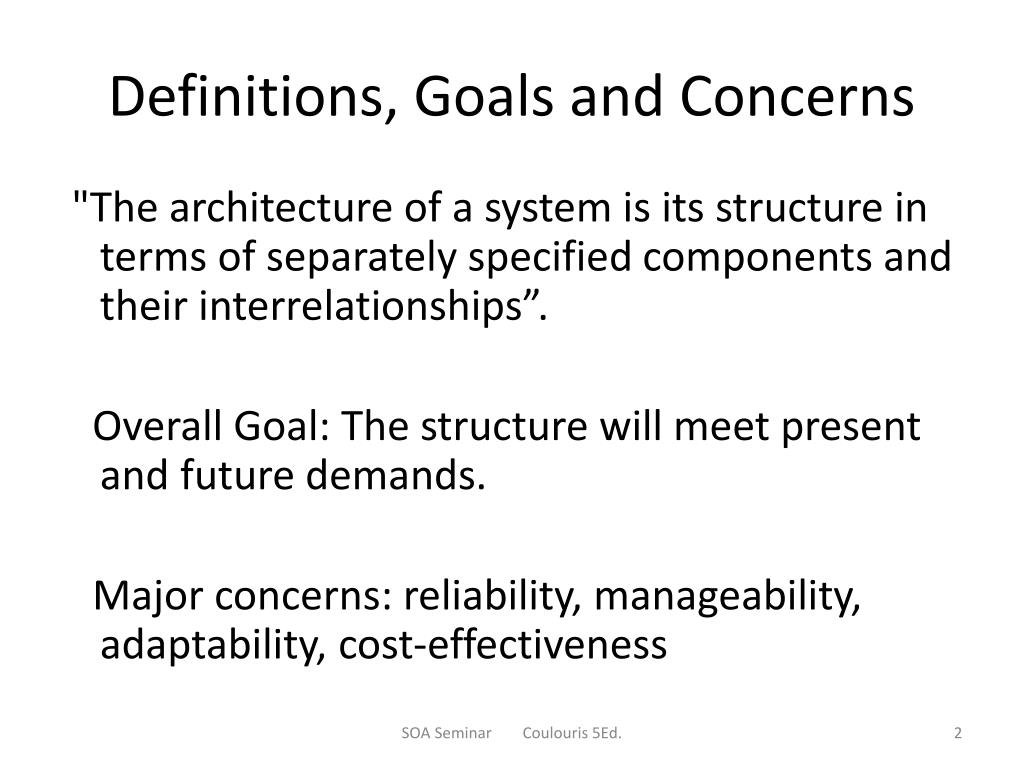 Definitions, Goals and Concerns

"The architecture of a system is its structure in terms of separately specified components and their interrelationships”.

Overall Goal: The structure will meet present and future demands.

Major concerns: reliability, manageability, adaptability, cost-effectiveness

SOA Seminar Coulouris 5Ed.

2